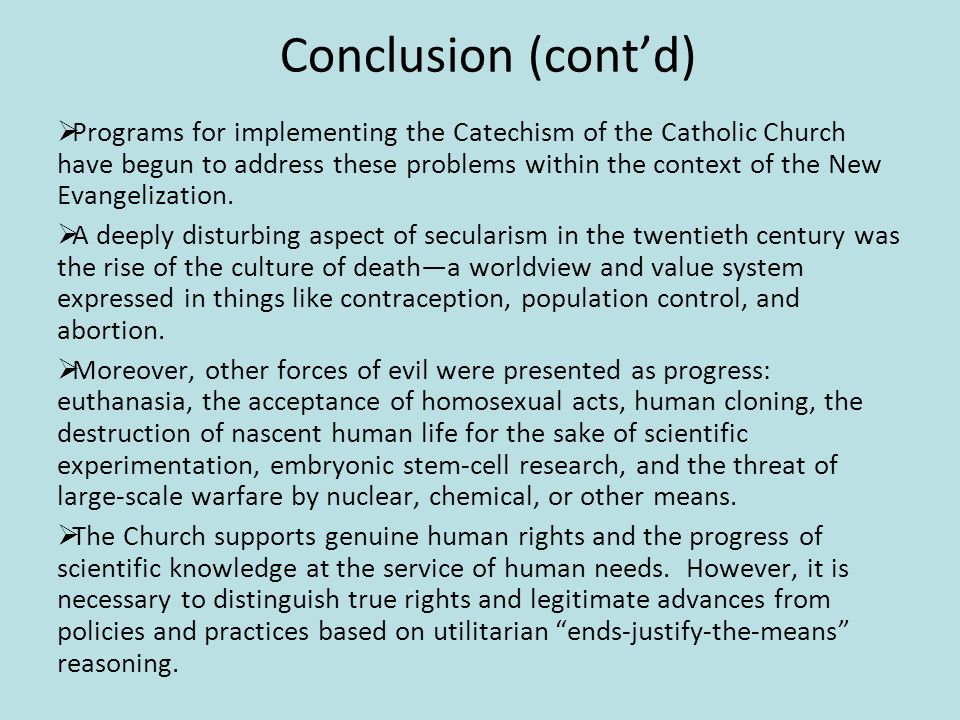 Conclusion (cont’d)

➢Programs for implementing the Catechism of the Catholic Church have begun to address these problems within the context of the New Evangelization.

➢A deeply disturbing aspect of secularism in the twentieth century was the rise of the culture of death—a worldview and value system expressed in things like contraception, population control, and abortion.

➢Moreover, other forces of evil were presented as progress: euthanasia, the acceptance of homosexual acts, human cloning, the destruction of nascent human life for the sake of scientific experimentation, embryonic stem-cell research, and the threat of large-scale warfare by nuclear, chemical, or other means.

➢The Church supports genuine human rights and the progress of scientific knowledge at the service of human needs. However, it is necessary to distinguish true rights and legitimate advances from policies and practices based on utilitarian “ends-justify-the-means” reasoning.